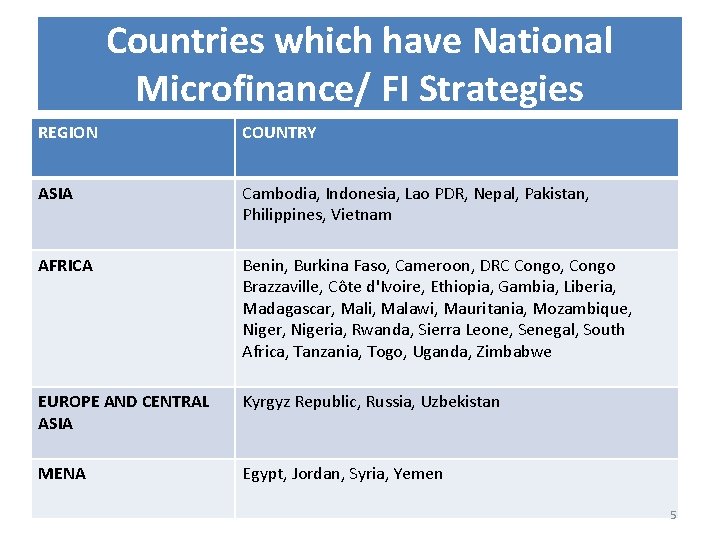 Countries which have National Microfinance/ FI Strategies

| REGION | COUNTRY |
|---|---|
| ASIA | Cambodia, Indonesia, Lao PDR, Nepal, Pakistan, Philippines, Vietnam |
| AFRICA | Benin, Burkina Faso, Cameroon, DRC Congo, Congo Brazzaville, Côte d'Ivoire, Ethiopia, Gambia, Liberia, Madagascar, Mali, Malawi, Mauritania, Mozambique, Niger, Nigeria, Rwanda, Sierra Leone, Senegal, South Africa, Tanzania, Togo, Uganda, Zimbabwe |
| EUROPE AND CENTRAL ASIA | Kyrgyz Republic, Russia, Uzbekistan |
| MENA | Egypt, Jordan, Syria, Yemen |

5